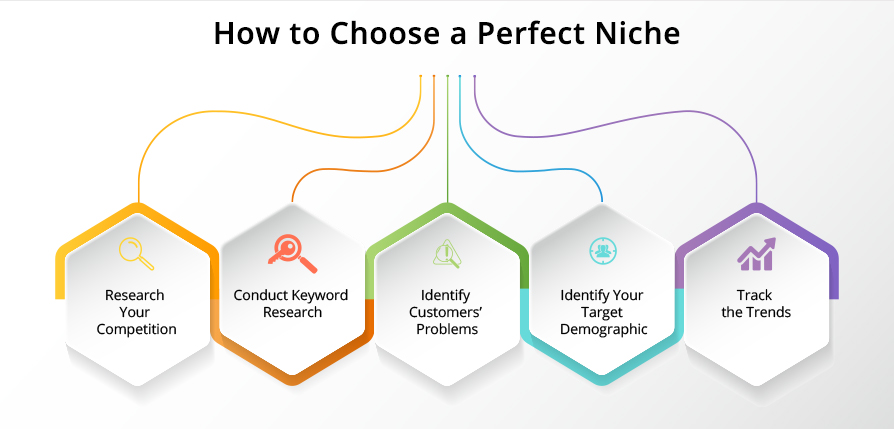 How to Choose a Perfect Niche

Research Your Competition

Conduct Keyword Research

Identify Customers' Problems

Identify Your Target Demographic

Track the Trends